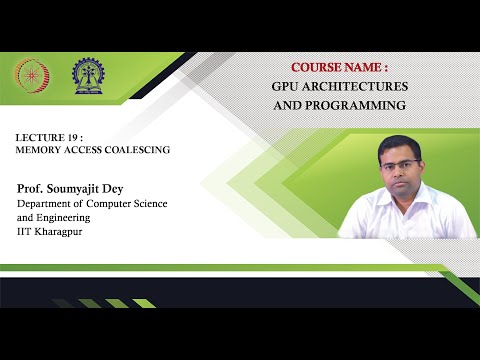 COURSE NAME :
GPU ARCHITECTURES AND PROGRAMMING

LECTURE 19 :
MEMORY ACCESS COALESCING

Prof. Soumyajit Dey
Department of Computer Science and Engineering
IIT Kharagpur